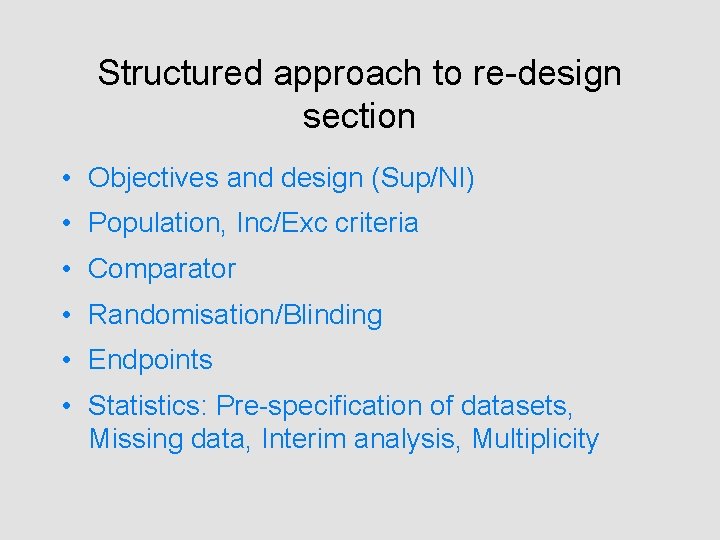 Structured approach to re-design section

• Objectives and design (Sup/NI)
• Population, Inc/Exc criteria
• Comparator
• Randomisation/Blinding
• Endpoints
• Statistics: Pre-specification of datasets, Missing data, Interim analysis, Multiplicity